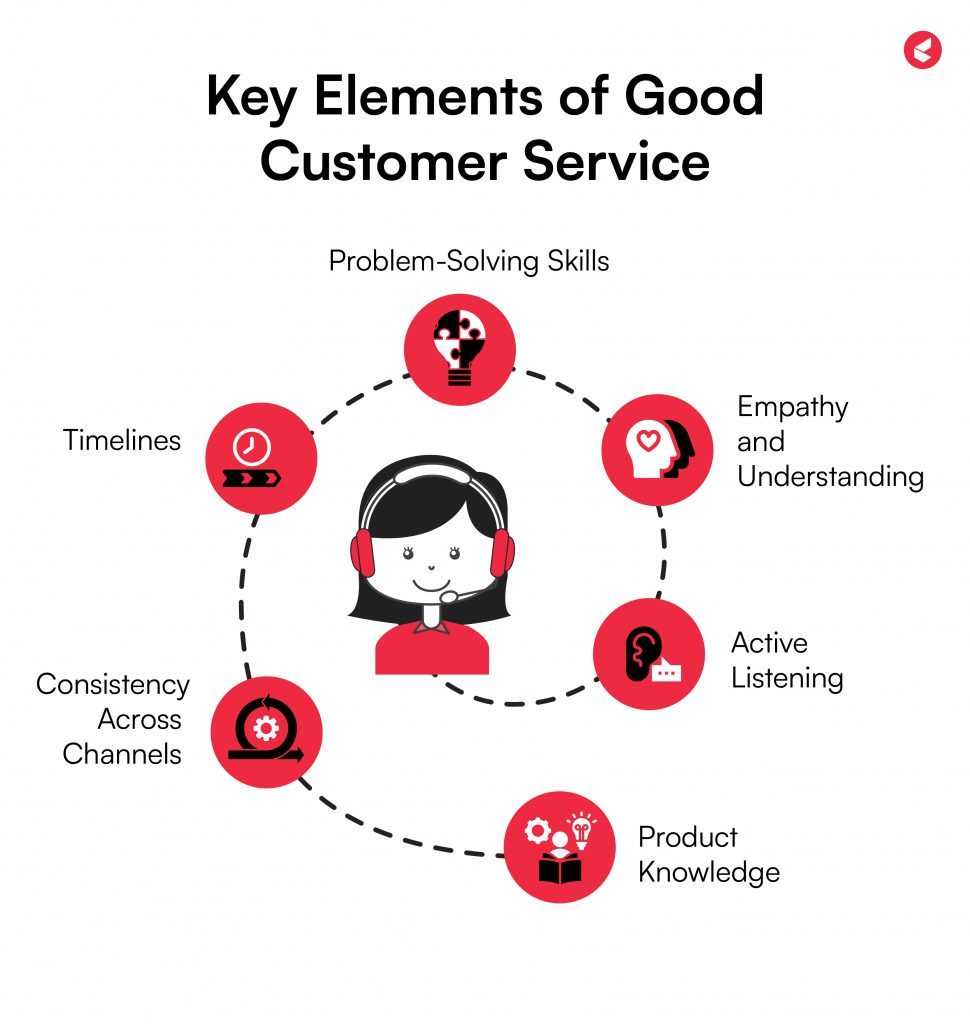 Key Elements of Good Customer Service

Problem-Solving Skills

Empathy and Understanding

Active Listening

Product Knowledge

Consistency Across Channels

Timelines